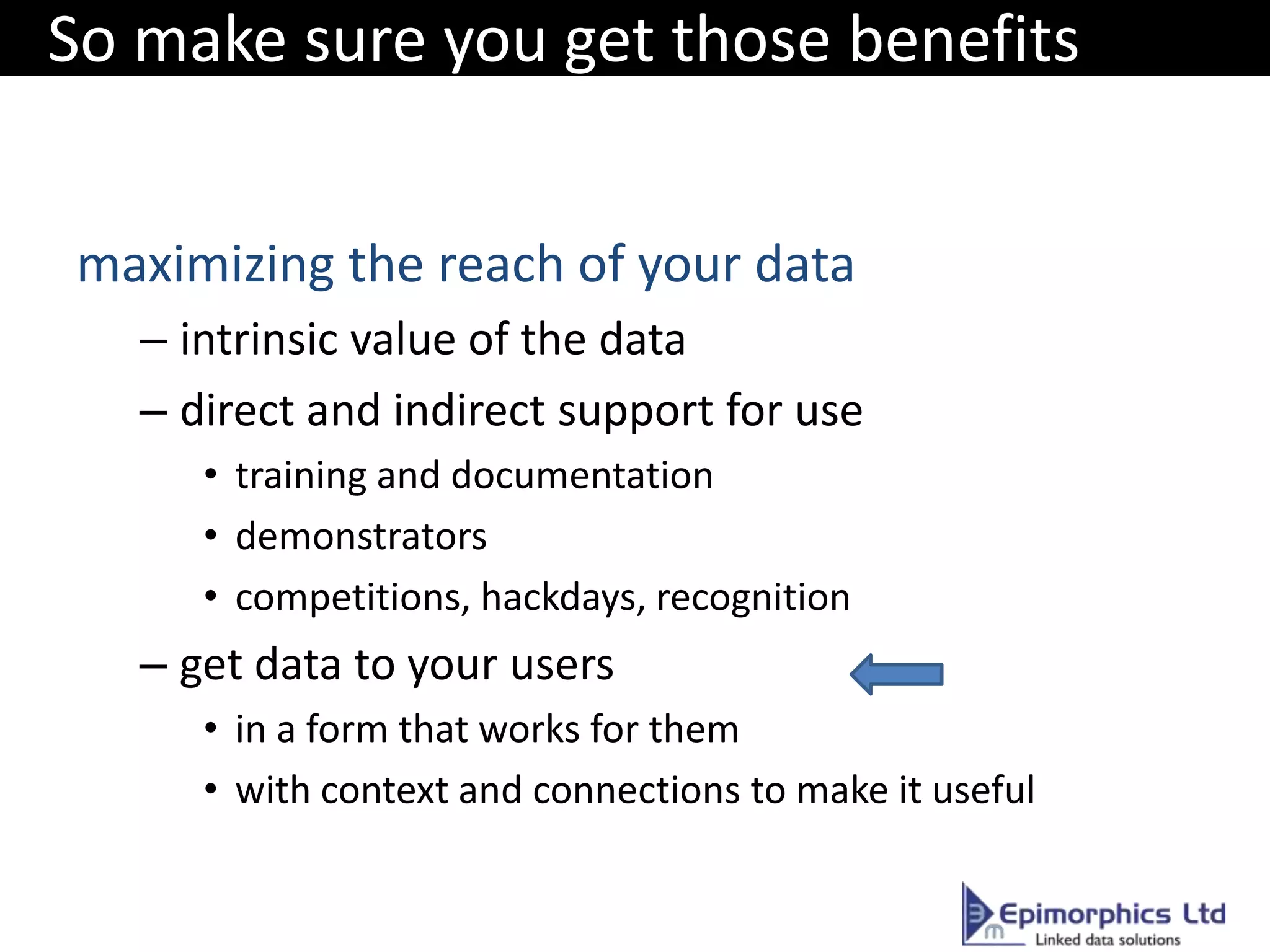 So make sure you get those benefits

maximizing the reach of your data

– intrinsic value of the data

– direct and indirect support for use

• training and documentation

• demonstrators

• competitions, hackdays, recognition

– get data to your users

• in a form that works for them

• with context and connections to make it useful

Epimorphics Ltd
Linked data solutions